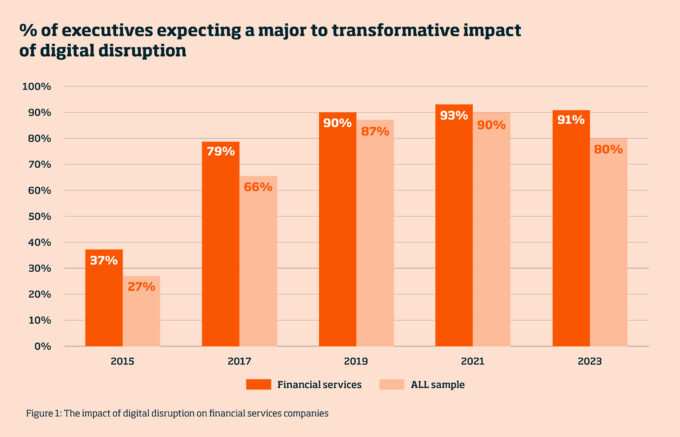 % of executives expecting a major to transformative impact of digital disruption

100%
90%
80%
70%
60%
50%
40%
30%
20%
10%
0%

37%
27%
79%
66%
90%
87%
93%
90%
91%
80%

2015
2017
2019
2021
2023

Financial services
ALL sample

Figure 1: The impact of digital disruption on financial services companies